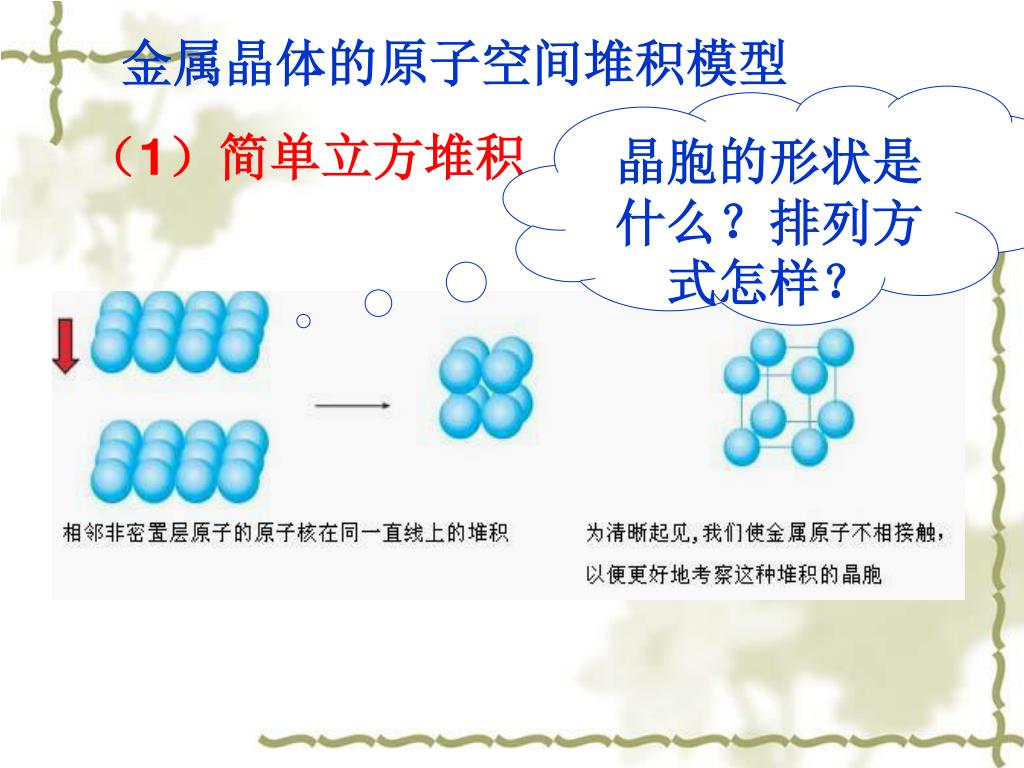 金属晶体的原子空间堆积模型

（1）简单立方堆积

晶胞的形状是什么？排列方式怎样？

相邻非密置层原子的原子核在同一直线上的堆积

为清晰起见，我们使金属原子不相接触，以便更好地考察这种堆积的晶胞